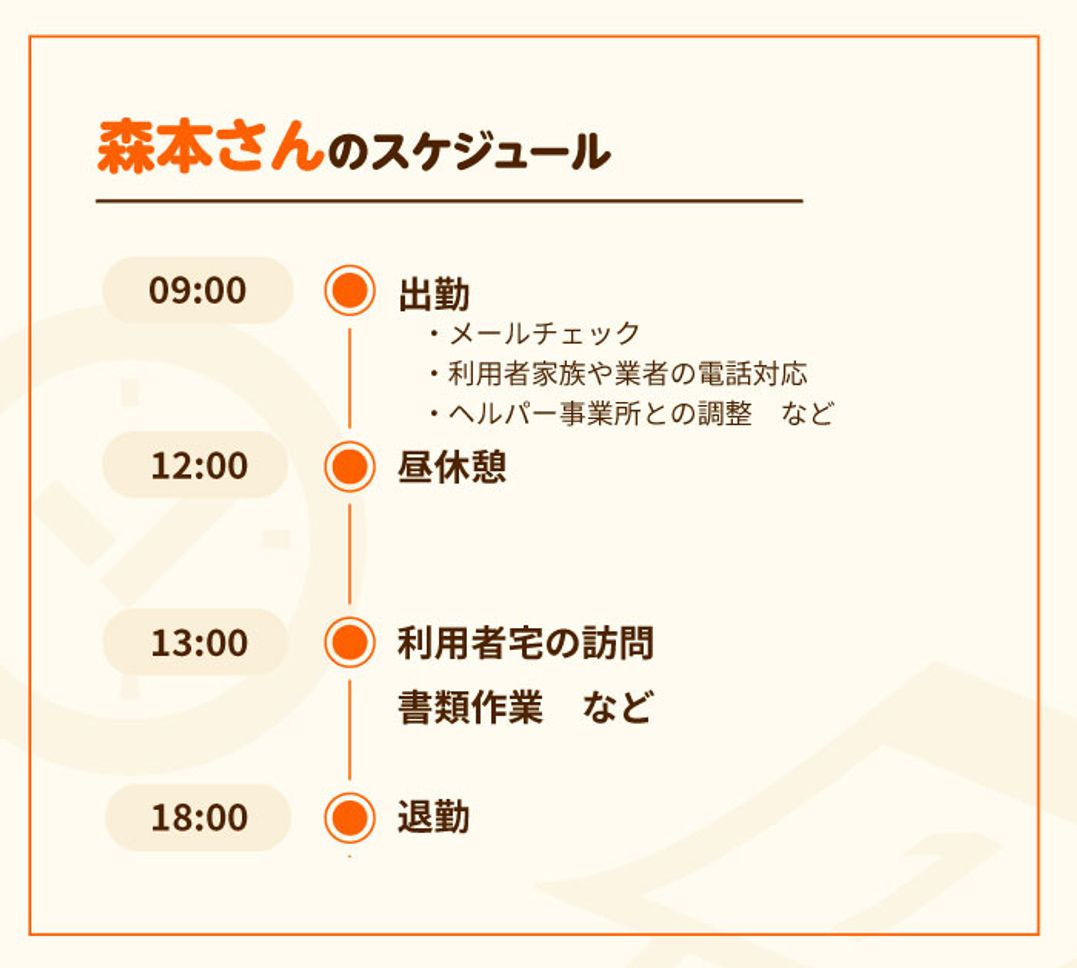 森本さんのスケジュール

09:00 出勤
・メールチェック
・利用者家族や業者の電話対応
・ヘルパー事業所との調整　など

12:00 昼休憩

13:00 利用者宅の訪問
書類作業　など

18:00 退勤